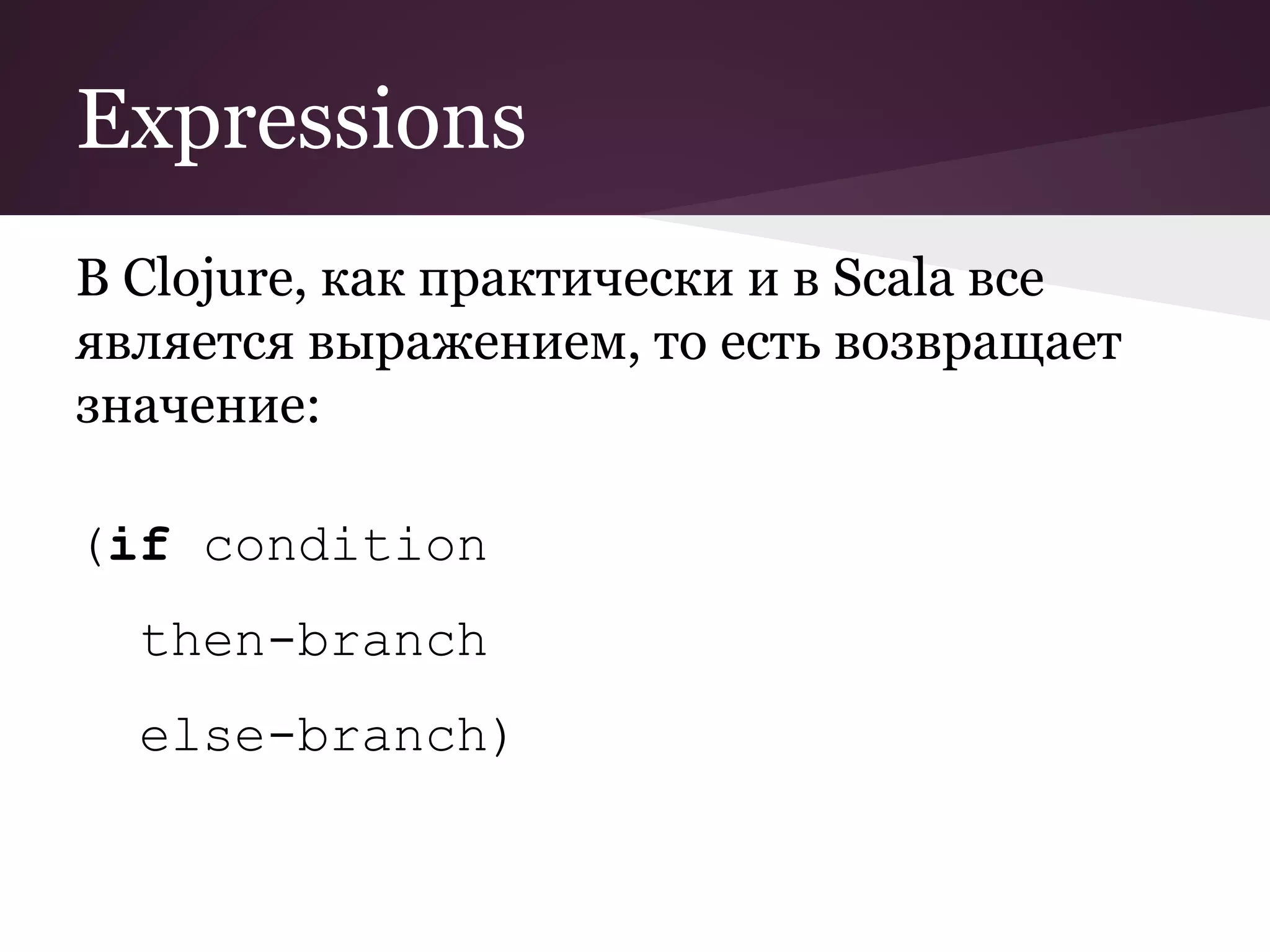 Expressions

В Clojure, как практически и в Scala все является выражением, то есть возвращает значение:

(if condition

then-branch

else-branch)